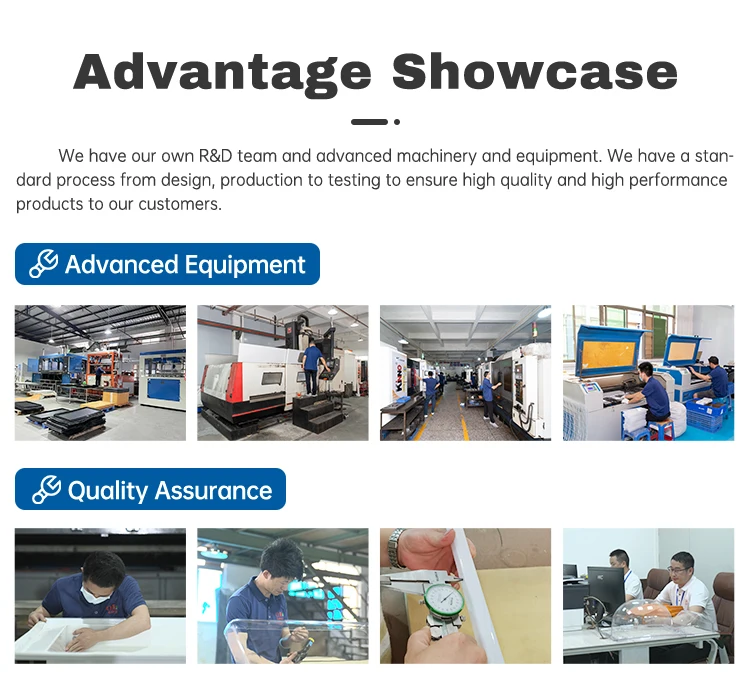 Advantage Showcase

We have our own R&D team and advanced machinery and equipment. We have a standard process from design, production to testing to ensure high quality and high performance products to our customers.

Advanced Equipment

Quality Assurance